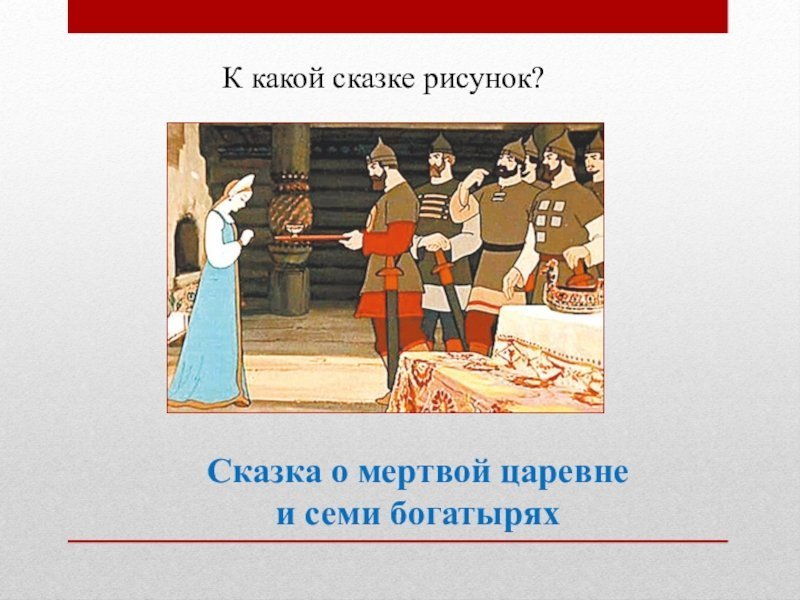 К какой сказке рисунок?

Сказка о мертвой царевне и семи богатырях